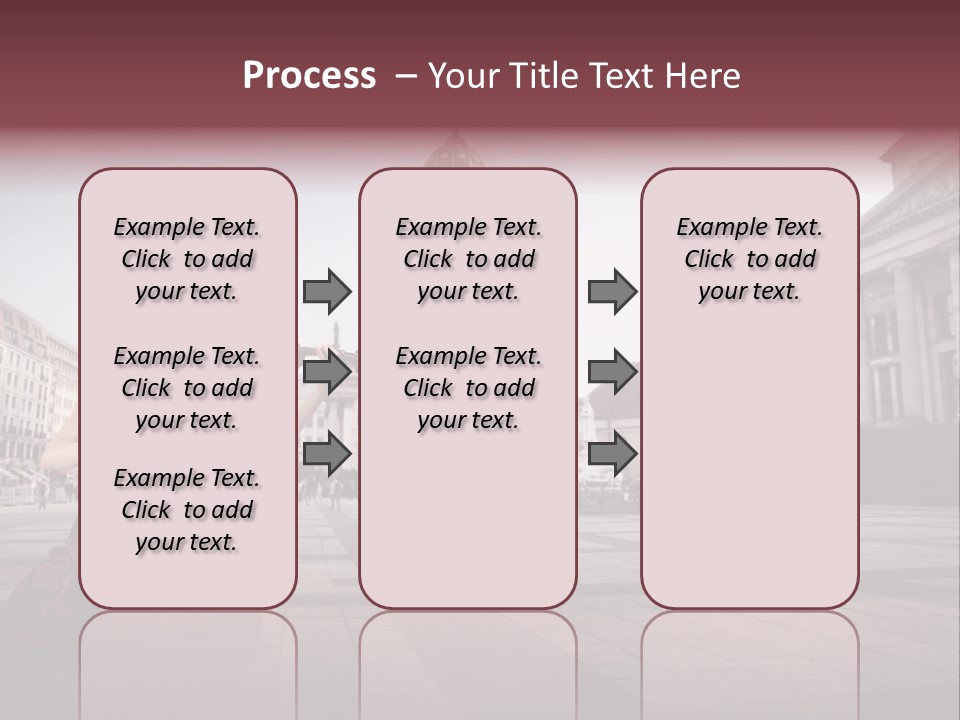 Process – Your Title Text Here

Example Text. Click to add your text.

Example Text. Click to add your text.

Example Text. Click to add your text.

Example Text. Click to add your text.

Example Text. Click to add your text.

Example Text. Click to add your text.